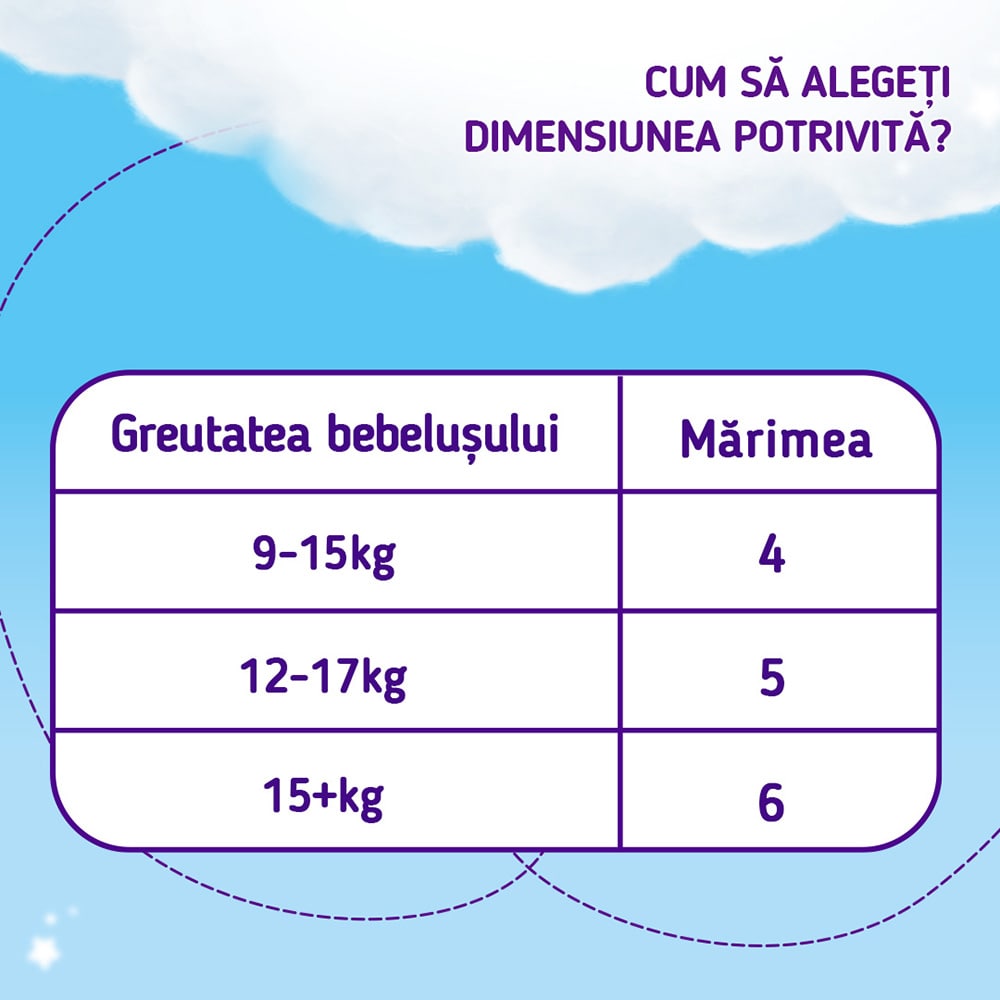 CUM SĂ ALEGEȚI DIMENSIUNEA POTRIVITĂ?

| Greutatea bebelușului | Mărimea |
|---|---|
| 9-15kg | 4 |
| 12-17kg | 5 |
| 15+kg | 6 |